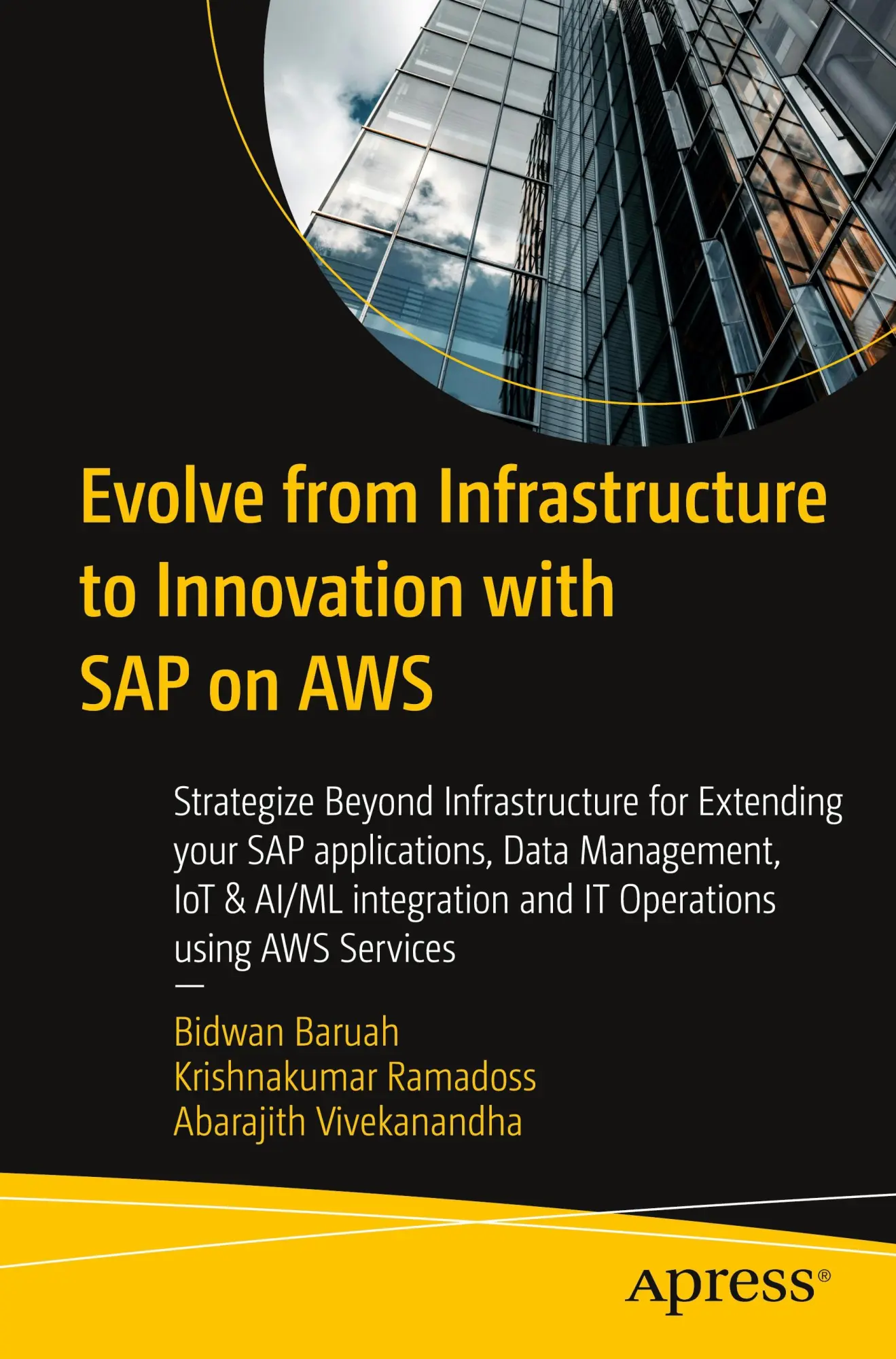 Evolve from Infrastructure to Innovation with SAP on AWS

Strategize Beyond Infrastructure for Extending your SAP applications, Data Management, IoT & AI/ML integration and IT Operations using AWS Services

—

Bidwan Baruah
Krishnakumar Ramadoss
Abarajith Vivekanandha

Apress®